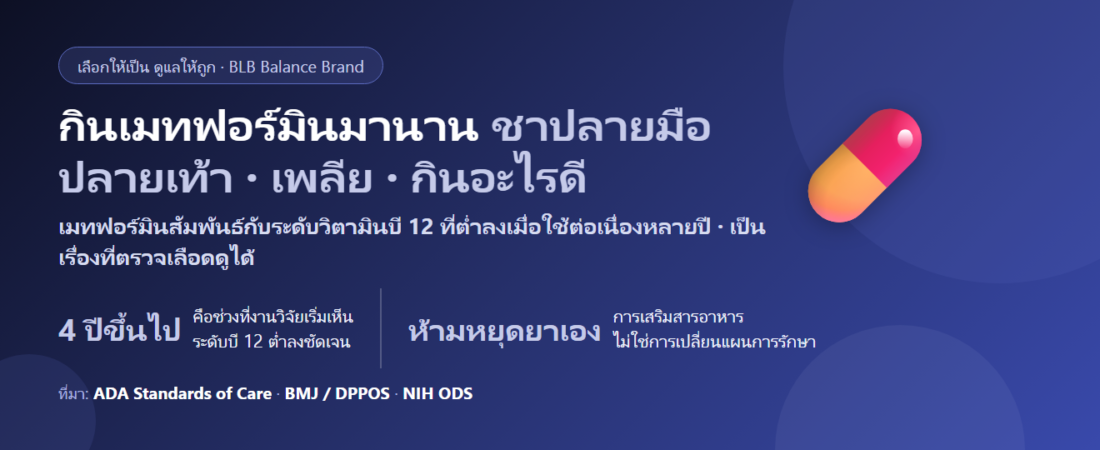 เลือกให้เป็น ดูแลให้ถูก · BLB Balance Brand

กินเมทฟอร์มินมานาน ชาปลายมือ ปลายเท้า · เพลีย · กินอะไรดี

เมทฟอร์มินสัมพันธ์กับระดับวิตามินบี 12 ที่ต่ำลงเมื่อใช้ต่อเนื่องหลายปี · เป็นเรื่องที่ตรวจเลือดดูได้

4 ปีขึ้นไป คือช่วงที่งานวิจัยเริ่มเห็นระดับบี 12 ต่ำลงชัดเจน

ห้ามหยุดยาเอง การเสริมสารอาหารไม่ใช่การเปลี่ยนแผนการรักษา

ที่มา: ADA Standards of Care · BMJ / DPPOS · NIH ODS